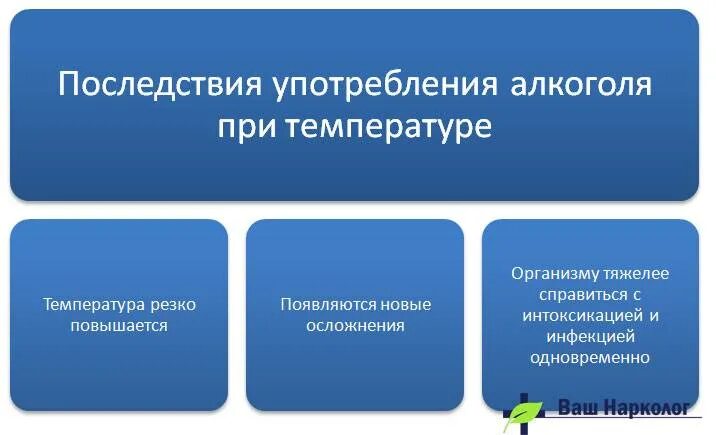 Последствия употребления алкоголя при температуре

Температура резко повышается

Появляются новые осложнения

Организму тяжелее справиться с интоксикацией и инфекцией одновременно

Ваш Нарколог